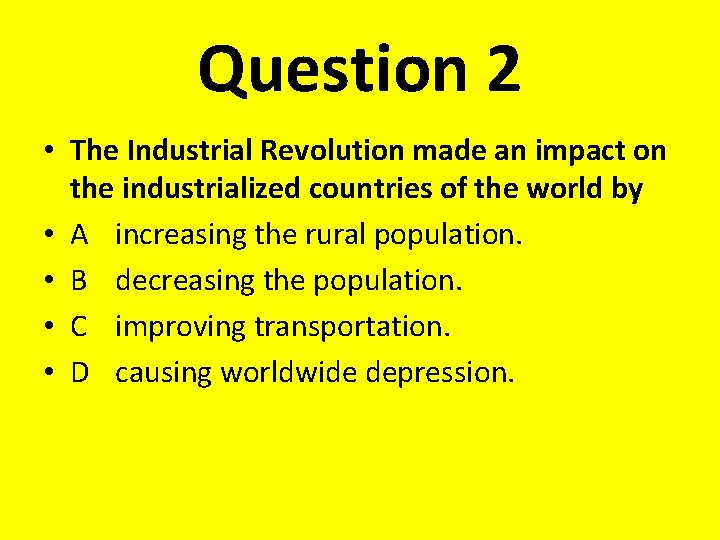 Question 2

• The Industrial Revolution made an impact on the industrialized countries of the world by
• A increasing the rural population.
• B decreasing the population.
• C improving transportation.
• D causing worldwide depression.